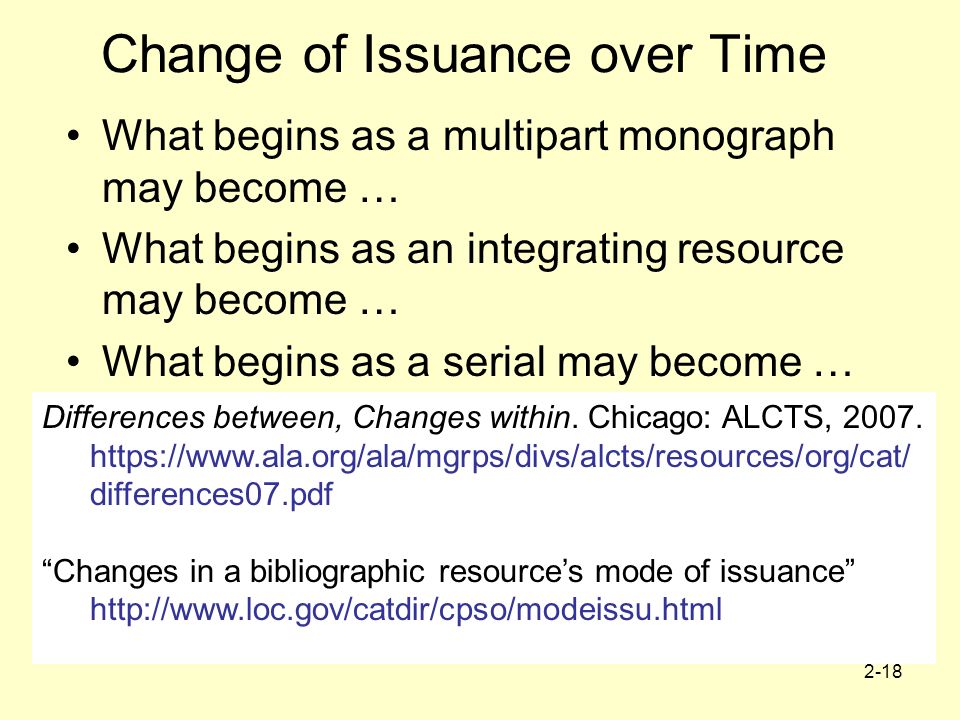 Change of Issuance over Time

• What begins as a multipart monograph may become …
• What begins as an integrating resource may become …
• What begins as a serial may become …

Differences between, Changes within. Chicago: ALCTS, 2007. https://www.ala.org/ala/mgrps/divs/alcts/resources/org/cat/differences07.pdf

“Changes in a bibliographic resource’s mode of issuance” http://www.loc.gov/catdir/cpso/modeissu.html

2-18